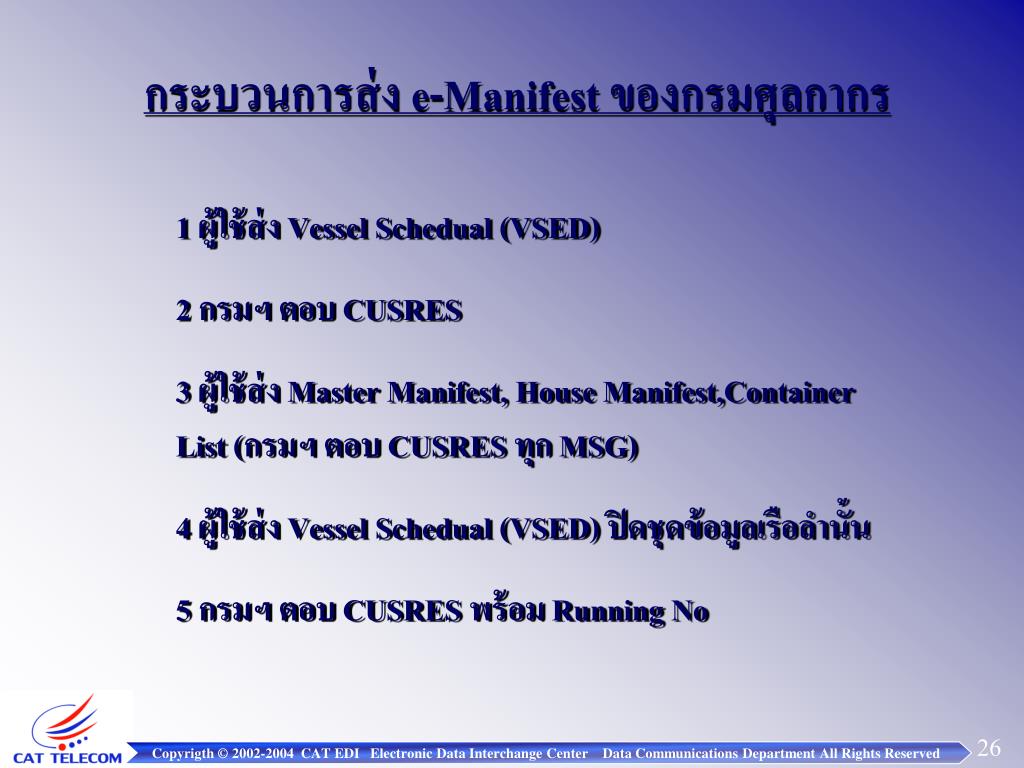 กระบวนการส่ง e-Manifest ของกรมศุลกากร

1 ผู้ใช้ส่ง Vessel Schedual (VSED)

2 กรมฯ ตอบ CUSRES

3 ผู้ใช้ส่ง Master Manifest, House Manifest,Container List (กรมฯ ตอบ CUSRES ทุก MSG)

4 ผู้ใช้ส่ง Vessel Schedual (VSED) ปิดชุดข้อมูลเรือลำนั้น

5 กรมฯ ตอบ CUSRES พร้อม Running No

CAT TELECOM

Copyrigth © 2002-2004 CAT EDI Electronic Data Interchange Center Data Communications Department All Rights Reserved

26